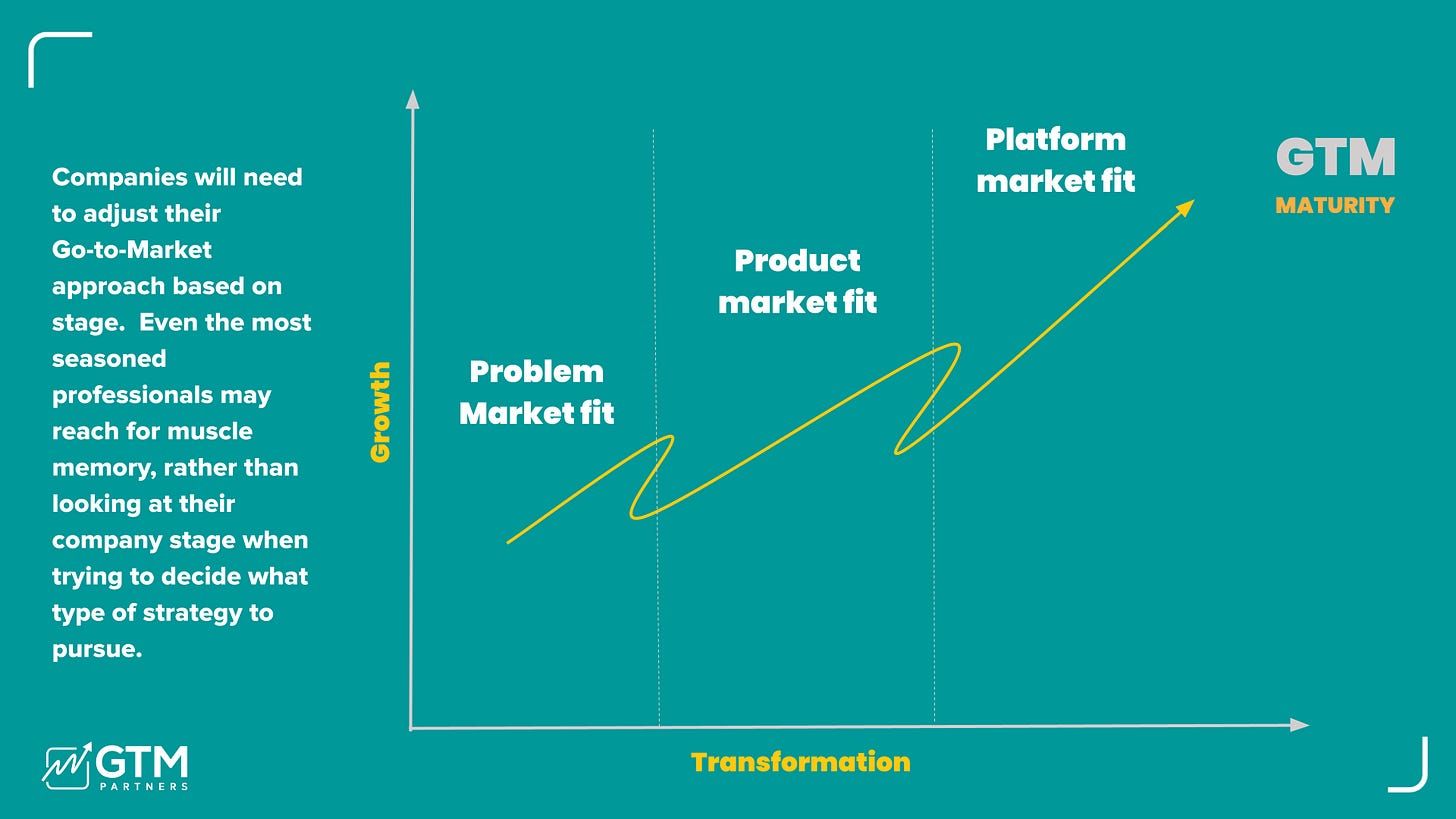 Companies will need to adjust their Go-to-Market approach based on stage.  Even the most seasoned professionals may reach for muscle memory, rather than looking at their company stage when trying to decide what type of strategy to pursue.

Growth

Problem Market fit

Product market fit

Platform market fit

GTM
MATURITY

Transformation

GTM PARTNERS